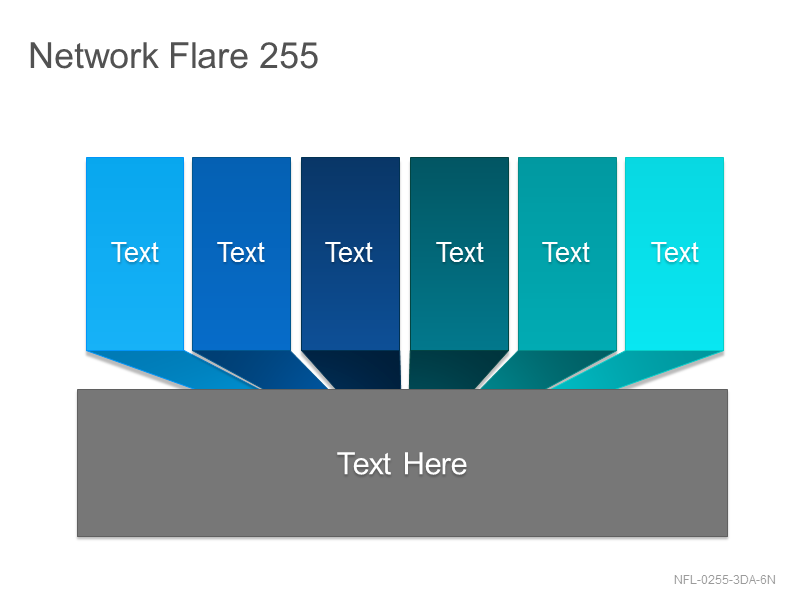 Network Flare 255

Text

Text

Text

Text

Text

Text

Text Here

NFL-0255-3DA-6N